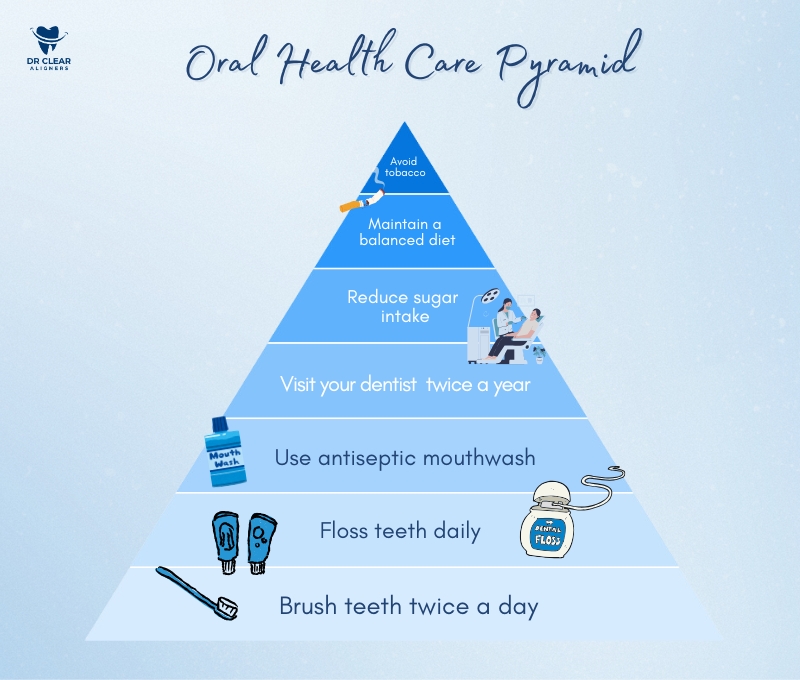 DR CLEAR
ALIGNERS

Oral Health Care Pyramid

Avoid tobacco

Maintain a balanced diet

Reduce sugar intake

Visit your dentist twice a year

Mouth Wash

Use antiseptic mouthwash

Floss teeth daily

DENTAL FLOSS

Brush teeth twice a day